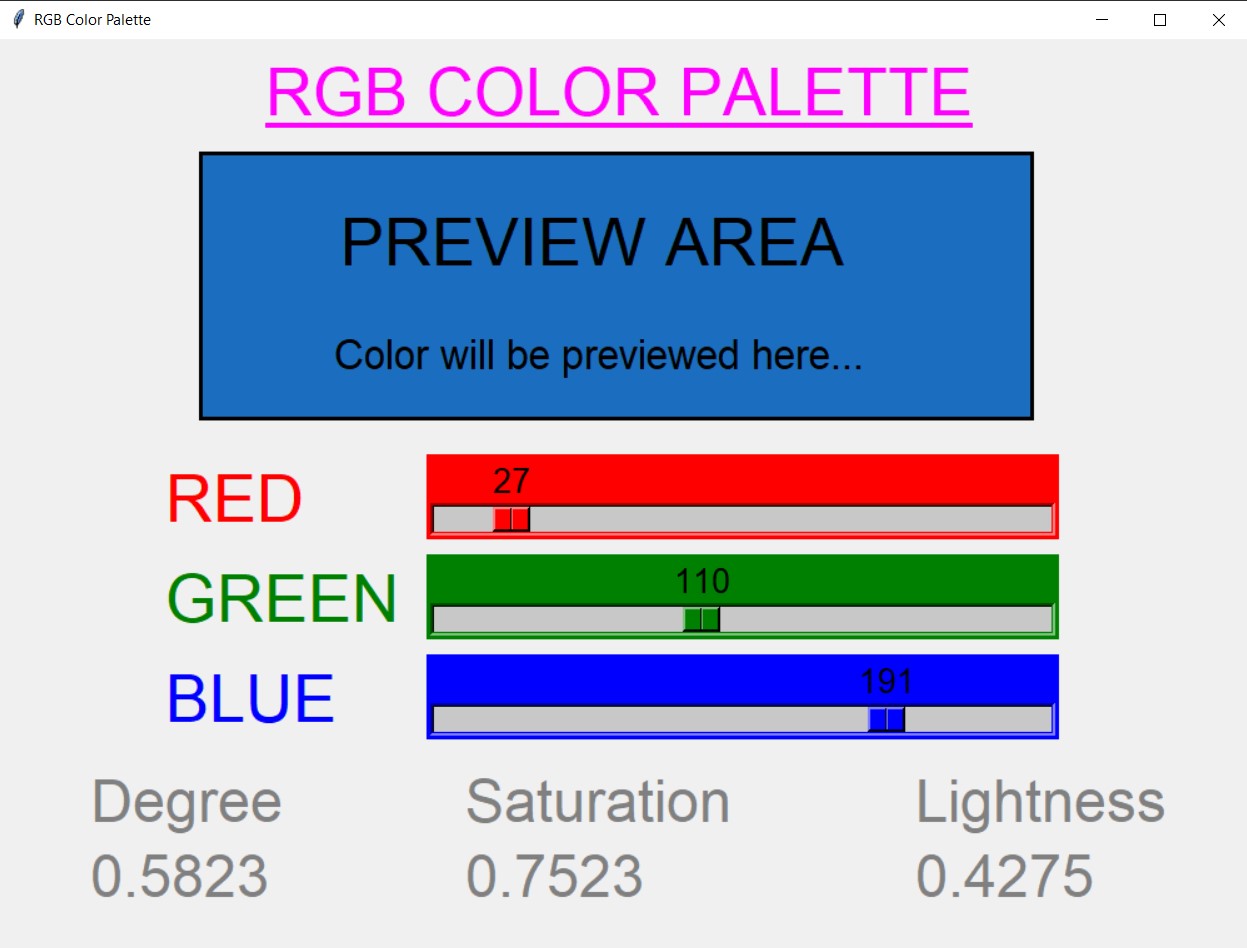 RGB Color Palette

RGB COLOR PALETTE

PREVIEW AREA

Color will be previewed here...

RED
27

GREEN
110

BLUE
191

Degree
0.5823

Saturation
0.7523

Lightness
0.4275